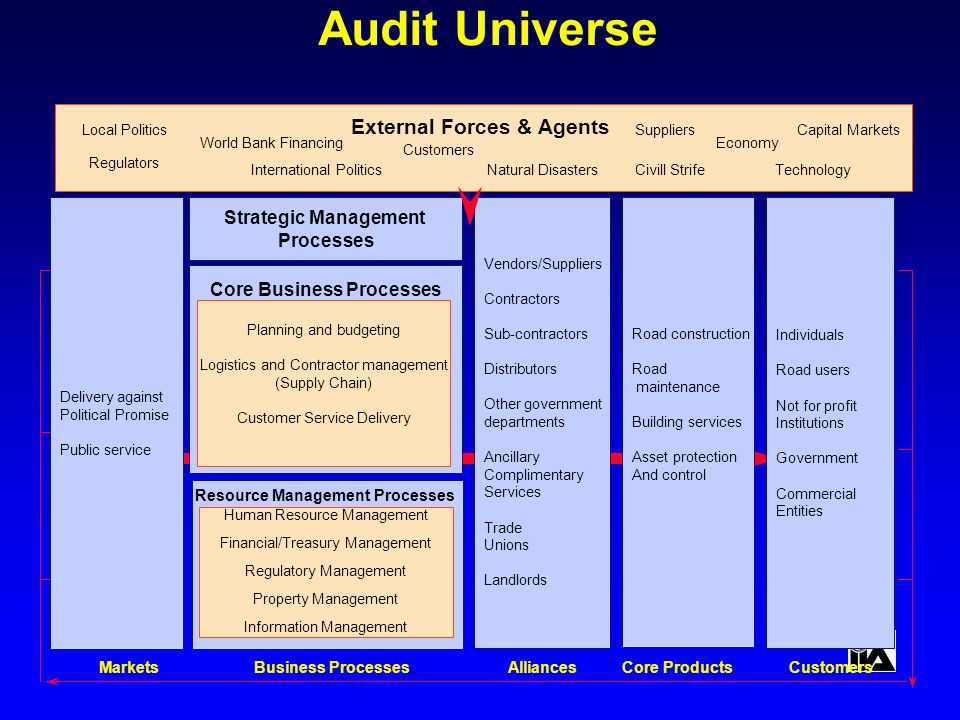 Audit Universe

External Forces & Agents

Local Politics

Regulators

World Bank Financing

International Politics

Customers

Natural Disasters

Suppliers

Civill Strife

Economy

Capital Markets

Technology

Delivery against Political Promise

Public service

Strategic Management Processes

Core Business Processes

Planning and budgeting

Logistics and Contractor management (Supply Chain)

Customer Service Delivery

Resource Management Processes

Human Resource Management

Financial/Treasury Management

Regulatory Management

Property Management

Information Management

Vendors/Suppliers

Contractors

Sub-contractors

Distributors

Other government departments

Ancillary Complimentary Services

Trade Unions

Landlords

Road construction

Road maintenance

Building services

Asset protection And control

Individuals

Road users

Not for profit Institutions

Government

Commercial Entities

Markets

Business Processes

Alliances

Core Products

Customers